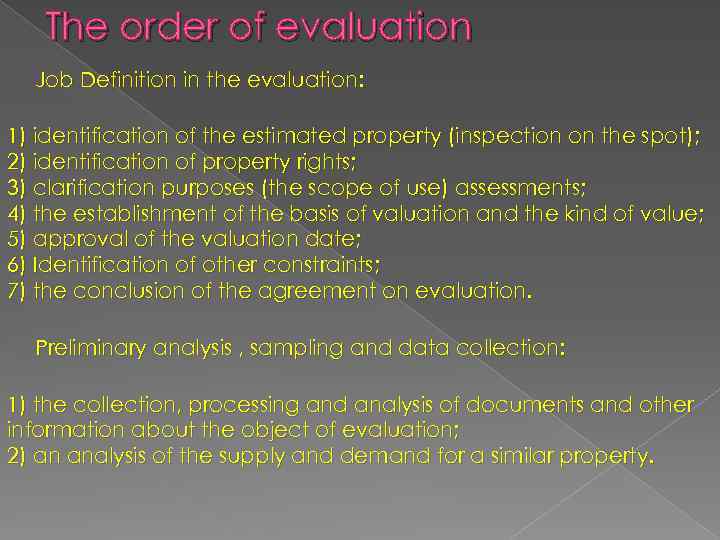 The order of evaluation

Job Definition in the evaluation:

1) identification of the estimated property (inspection on the spot);
2) identification of property rights;
3) clarification purposes (the scope of use) assessments;
4) the establishment of the basis of valuation and the kind of value;
5) approval of the valuation date;
6) Identification of other constraints;
7) the conclusion of the agreement on evaluation.

Preliminary analysis , sampling and data collection:

1) the collection, processing and analysis of documents and other information about the object of evaluation;
2) an analysis of the supply and demand for a similar property.